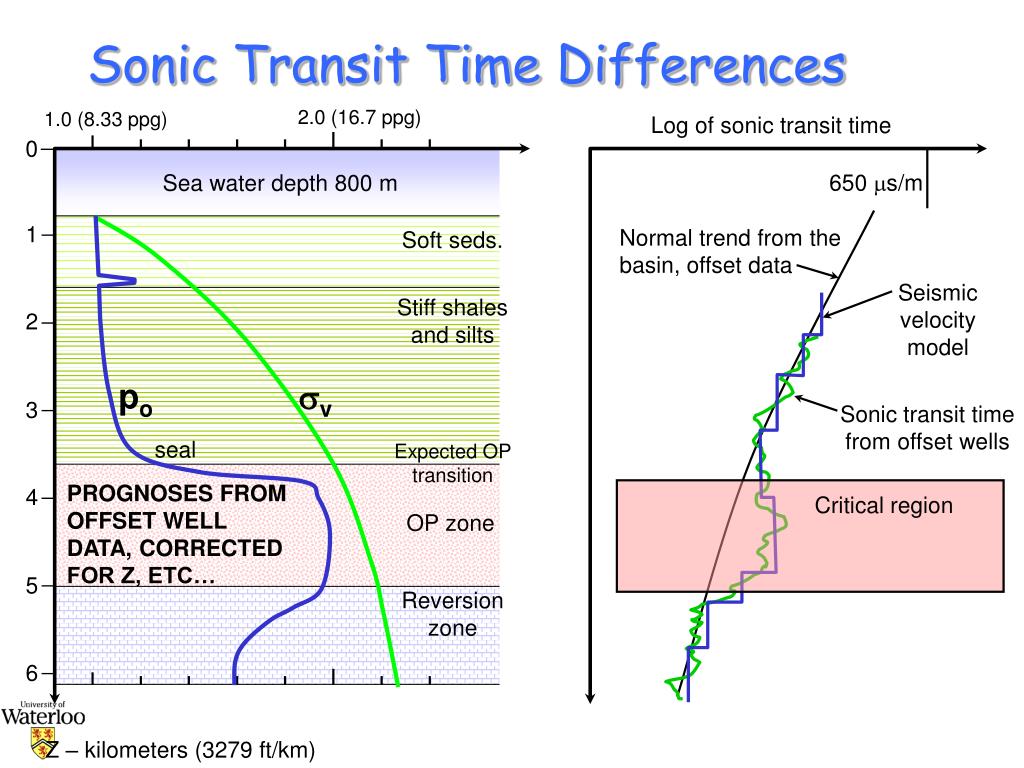 Sonic Transit Time Differences

1.0 (8.33 ppg)
2.0 (16.7 ppg)

0
1
2
3
4
5
6

Sea water depth 800 m
Soft seds.
Stiff shales and silts
$p_o$
$\sigma_v$
seal
Expected OP transition
PROGNOSES FROM OFFSET WELL DATA, CORRECTED FOR Z, ETC…
OP zone
Reversion zone

University of Waterloo
Z – kilometers (3279 ft/km)

Log of sonic transit time
650 $\mu$s/m
Normal trend from the basin, offset data
Seismic velocity model
Sonic transit time from offset wells
Critical region